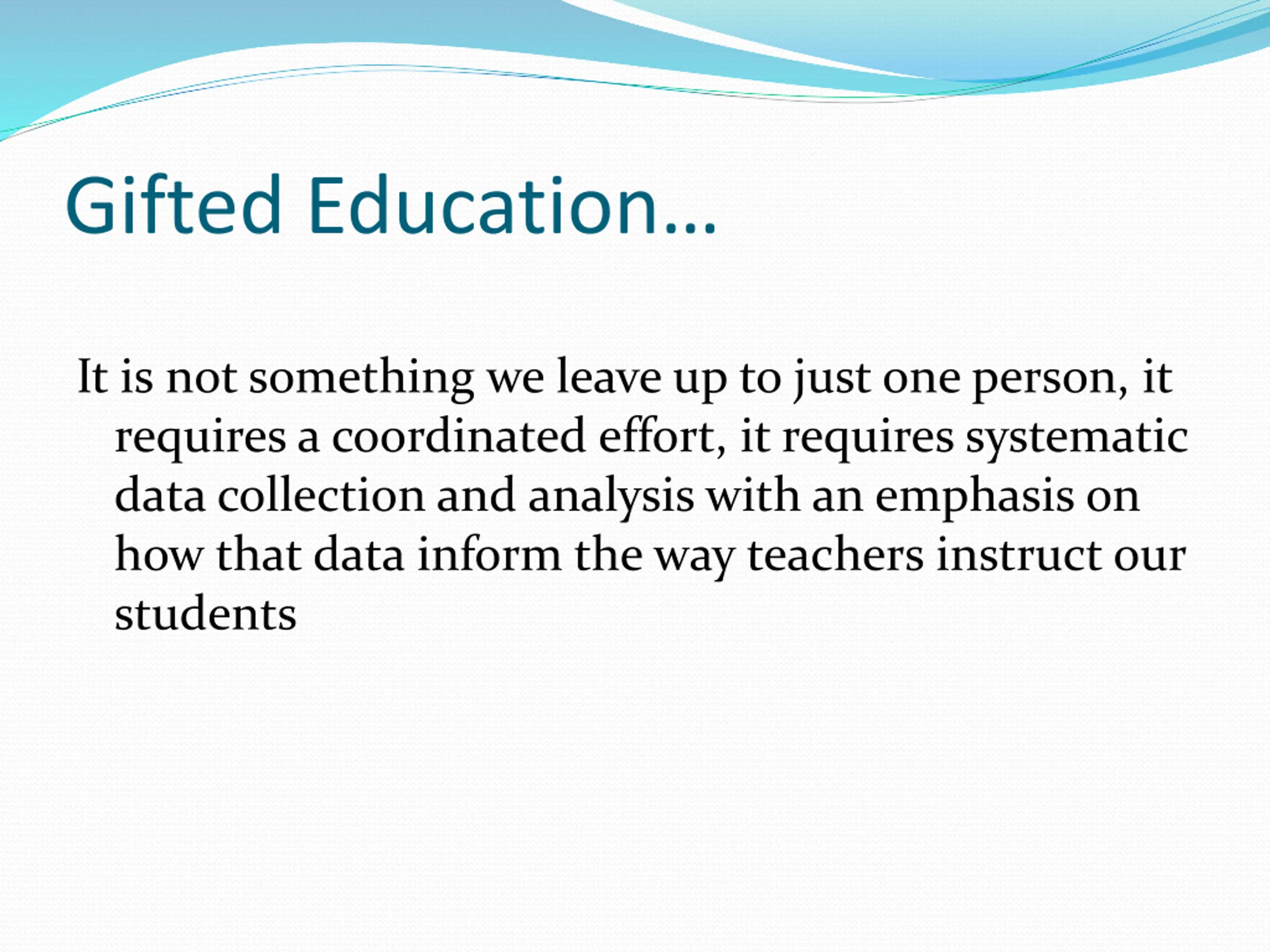 Gifted Education…

It is not something we leave up to just one person, it requires a coordinated effort, it requires systematic data collection and analysis with an emphasis on how that data inform the way teachers instruct our students